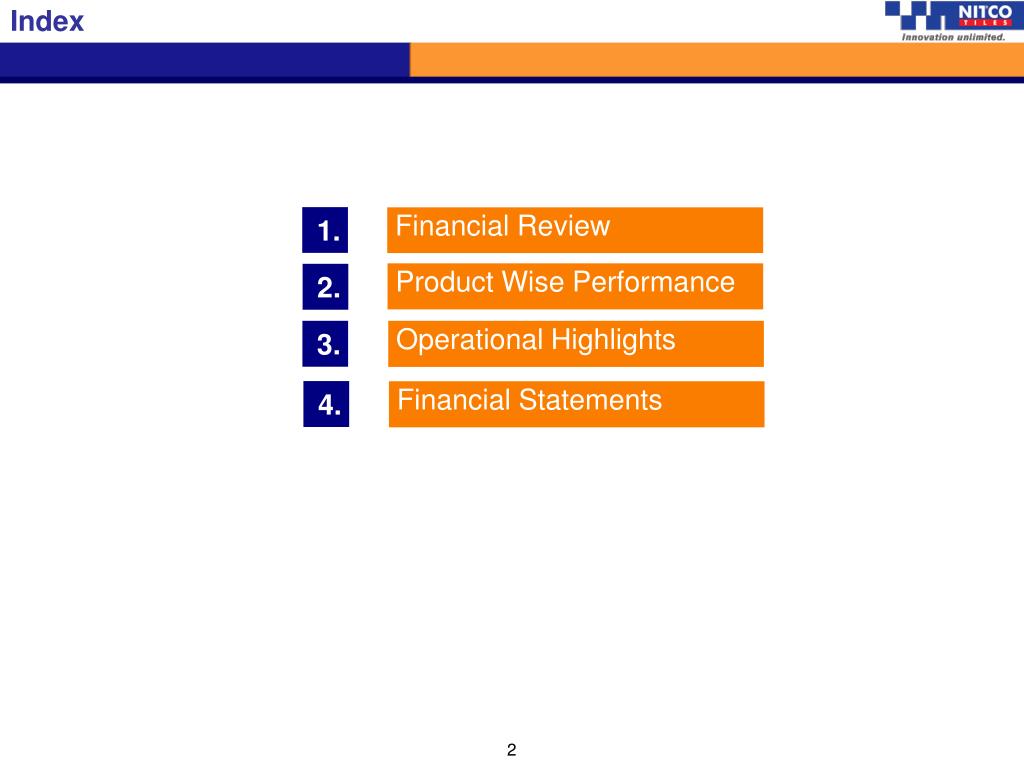 Index

NITCO
TILES
Innovation unlimited.

1.
Financial Review

2.
Product Wise Performance

3.
Operational Highlights

4.
Financial Statements

2